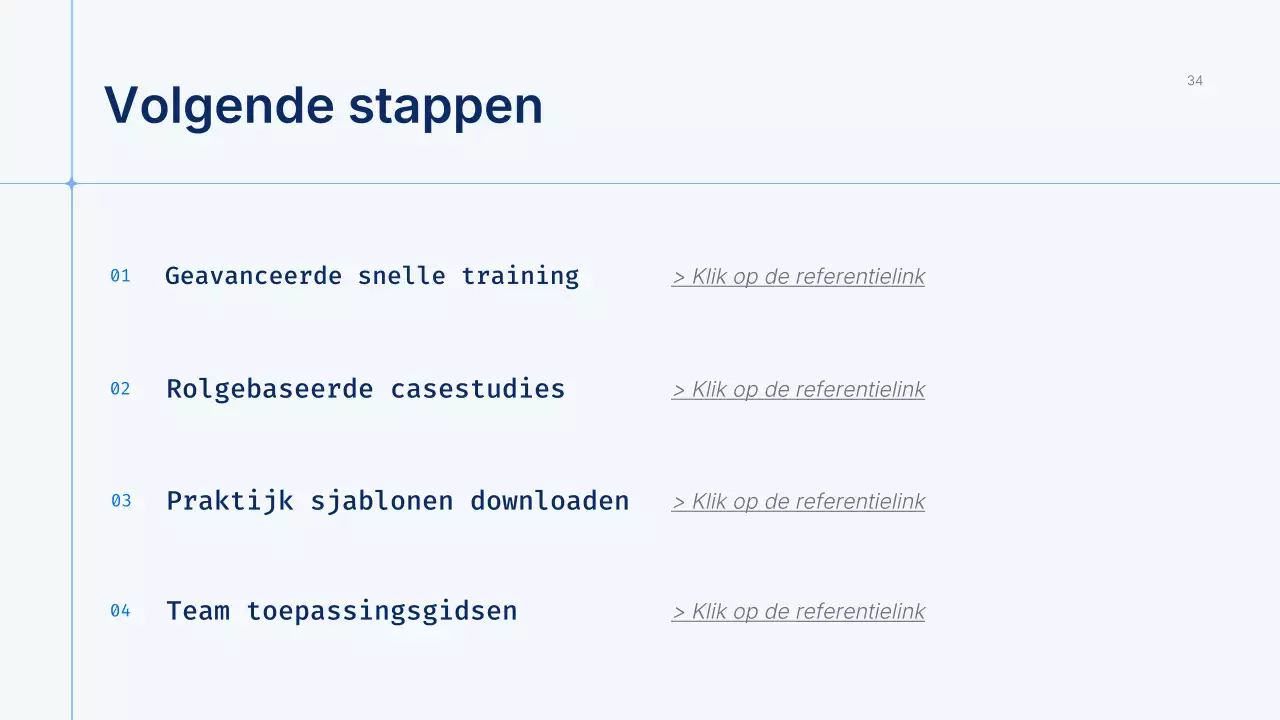 Volgende stappen

34

01 Geavanceerde snelle training > Klik op de referentielink

02 Rolgebaseerde casestudies > Klik op de referentielink

03 Praktijk sjablonen downloaden > Klik op de referentielink

04 Team toepassingsgidsen > Klik op de referentielink